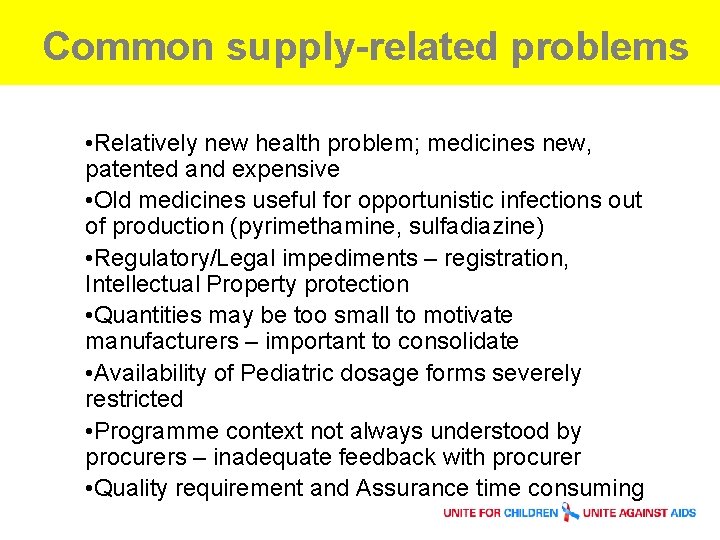 Common supply-related problems

•Relatively new health problem; medicines new, patented and expensive

•Old medicines useful for opportunistic infections out of production (pyrimethamine, sulfadiazine)

•Regulatory/Legal impediments – registration, Intellectual Property protection

•Quantities may be too small to motivate manufacturers – important to consolidate

•Availability of Pediatric dosage forms severely restricted

•Programme context not always understood by procurers – inadequate feedback with procurer

•Quality requirement and Assurance time consuming

UNITE FOR CHILDREN UNITE AGAINST AIDS